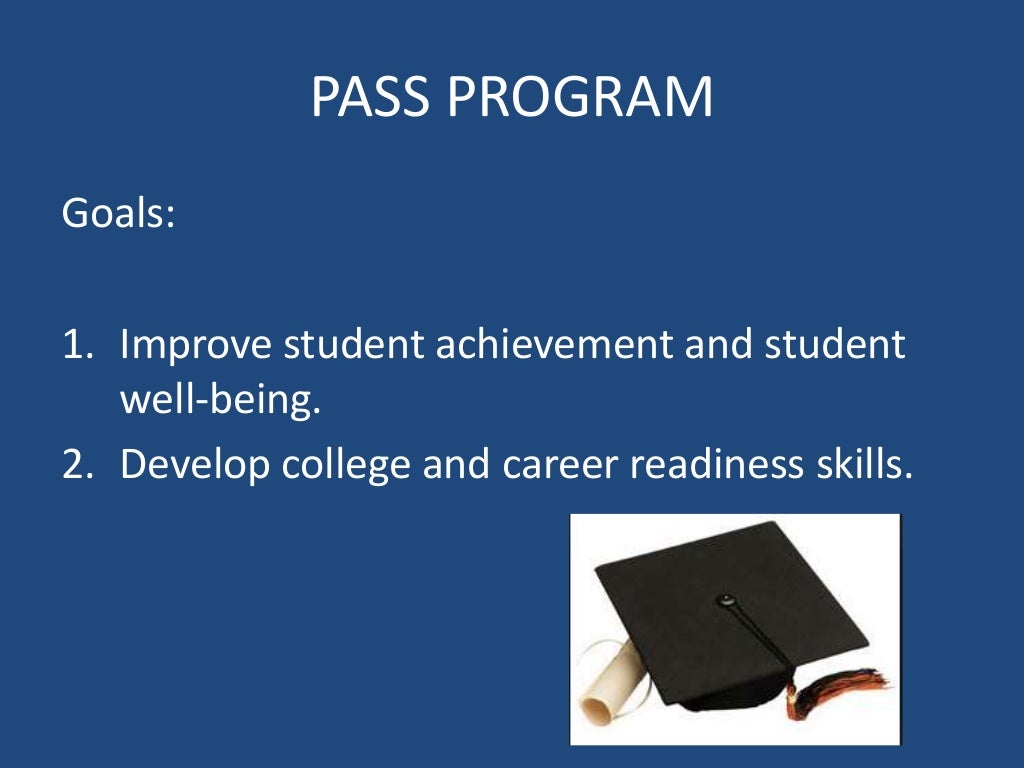 PASS PROGRAM

Goals:

1. Improve student achievement and student well-being.
2. Develop college and career readiness skills.